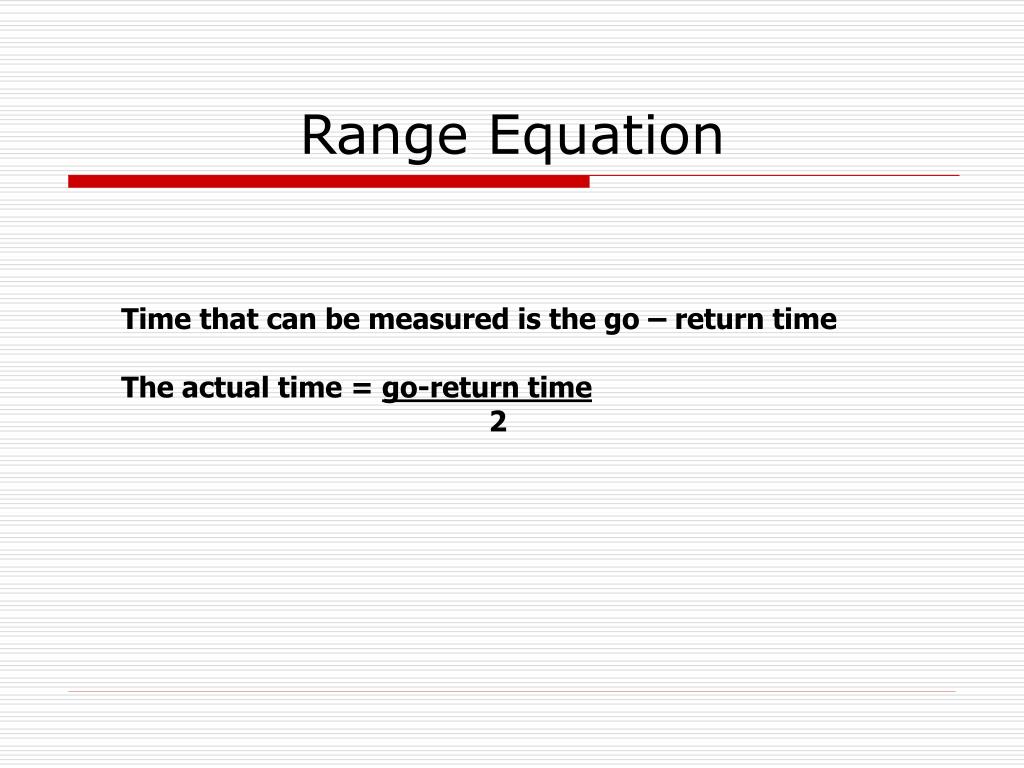 Range Equation

Time that can be measured is the go – return time

The actual time = $\frac{\text{go-return time}}{2}$